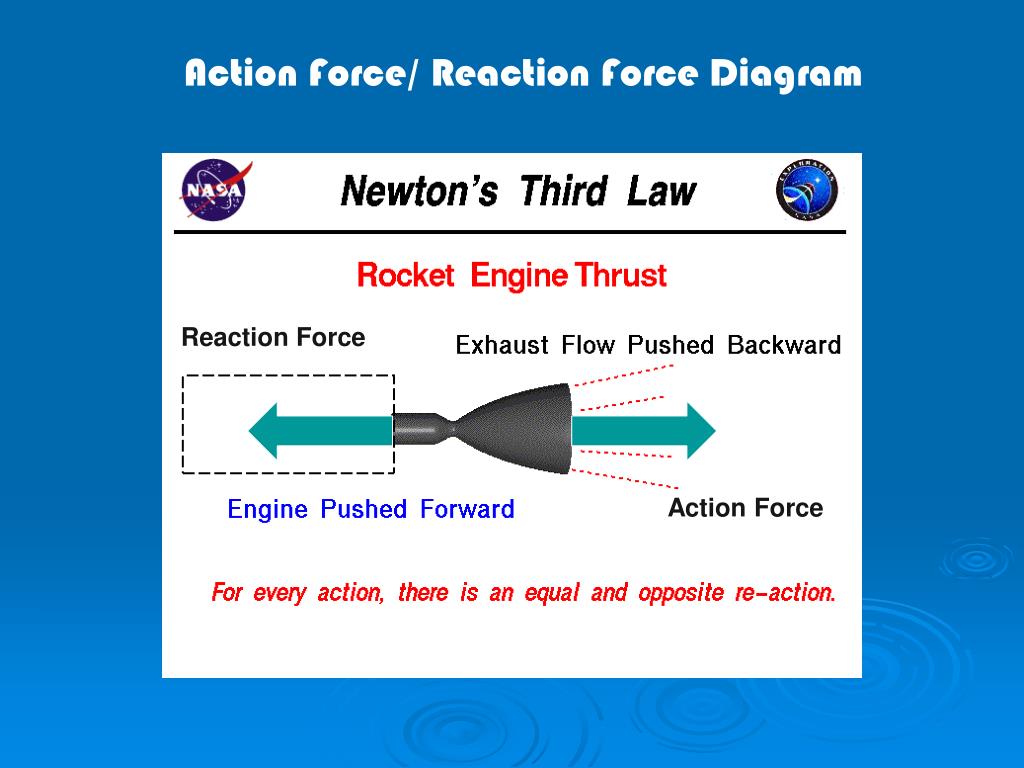 Action Force/ Reaction Force Diagram

NASA

Newton's Third Law

EXPLORATION

Rocket Engine Thrust

Reaction Force

Exhaust Flow Pushed Backward

Engine Pushed Forward

Action Force

For every action, there is an equal and opposite re-action.